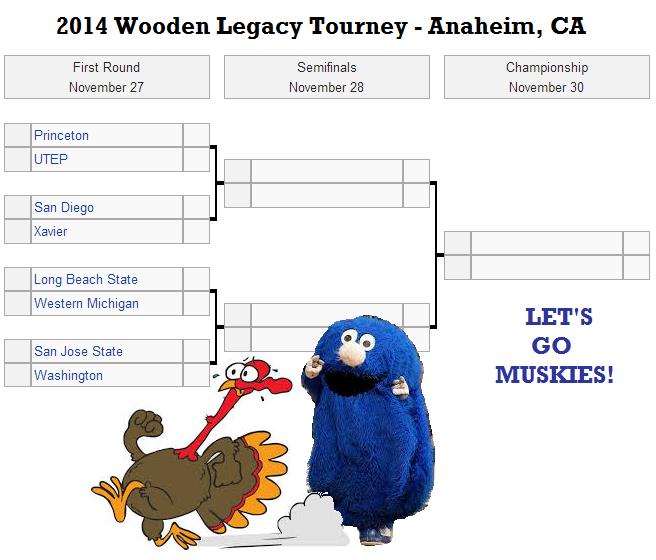 2014 Wooden Legacy Tourney - Anaheim, CA

First Round
November 27

Semifinals
November 28

Championship
November 30

Princeton
UTEP
San Diego
Xavier
Long Beach State
Western Michigan
San Jose State
Washington

LET'S
GO
MUSKIES!